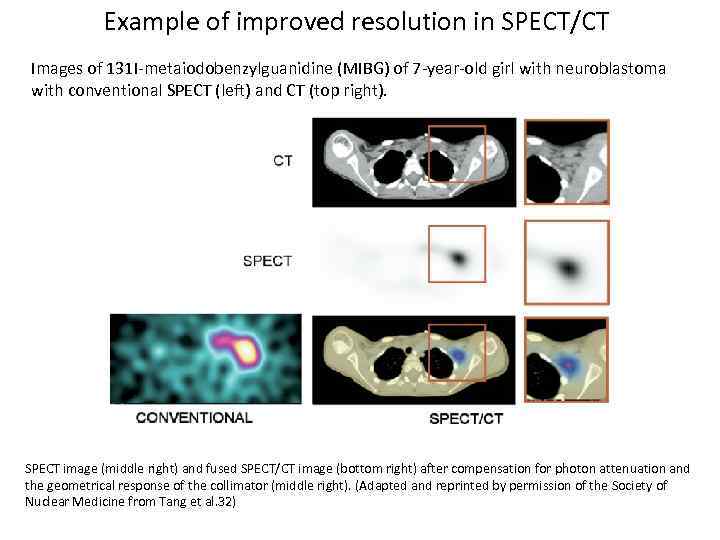 Example of improved resolution in SPECT/CT

Images of 131I-metaiodobenzylguanidine (MIBG) of 7-year-old girl with neuroblastoma with conventional SPECT (left) and CT (top right).

CT

SPECT

CONVENTIONAL

SPECT/CT

SPECT image (middle right) and fused SPECT/CT image (bottom right) after compensation for photon attenuation and the geometrical response of the collimator (middle right). (Adapted and reprinted by permission of the Society of Nuclear Medicine from Tang et al.32)